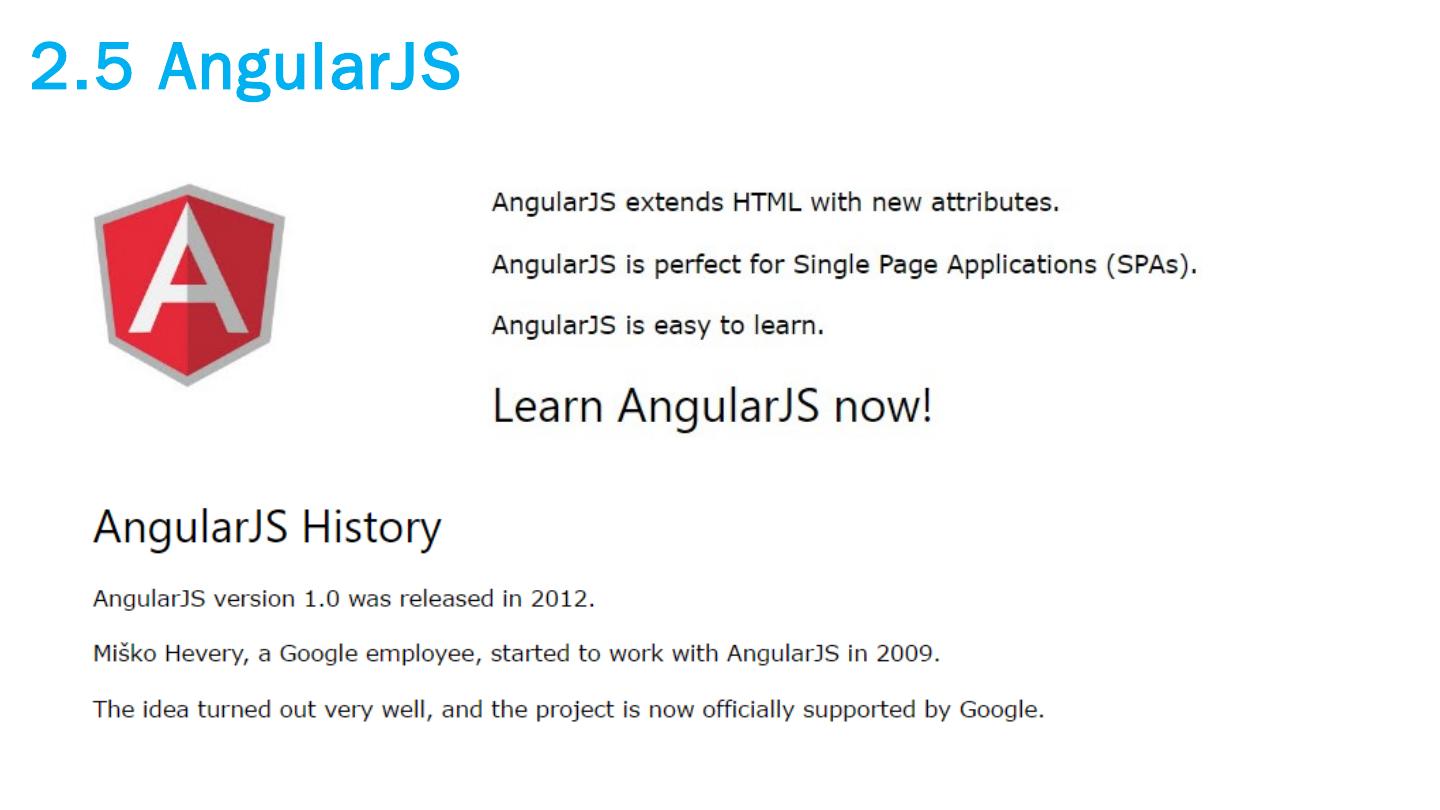 2.5 AngularJS

A

AngularJS extends HTML with new attributes.

AngularJS is perfect for Single Page Applications (SPAs).

AngularJS is easy to learn.

Learn AngularJS now!

AngularJS History

AngularJS version 1.0 was released in 2012.

Miško Hevery, a Google employee, started to work with AngularJS in 2009.

The idea turned out very well, and the project is now officially supported by Google.